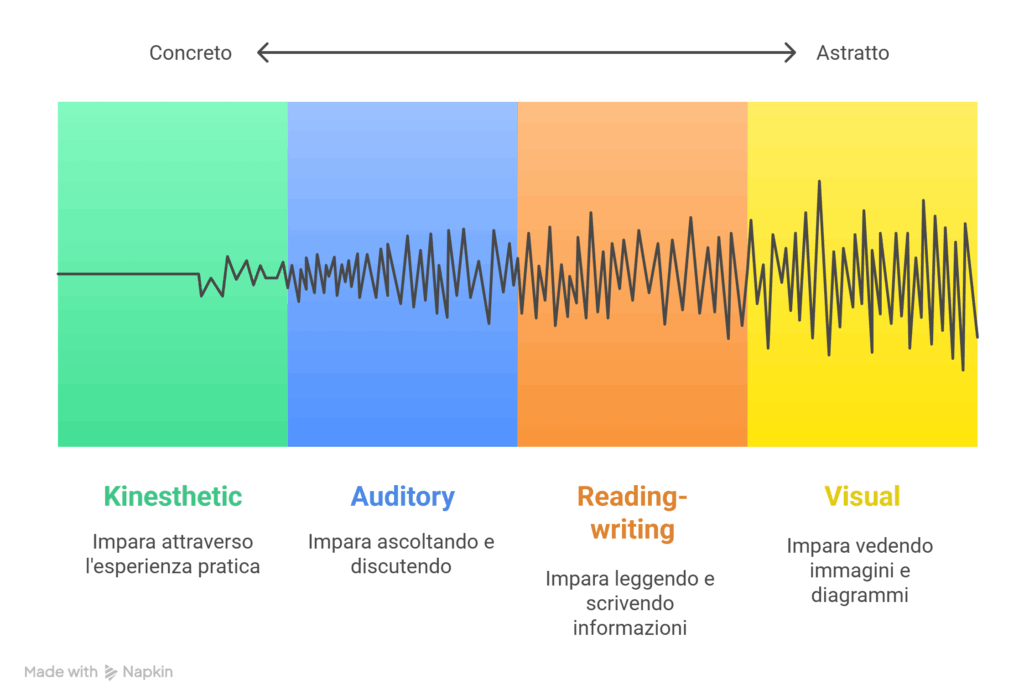 Concreto Astratto

Kinesthetic
Impara attraverso l'esperienza pratica

Auditory
Impara ascoltando e discutendo

Reading-writing
Impara leggendo e scrivendo informazioni

Visual
Impara vedendo immagini e diagrammi

Made with Napkin